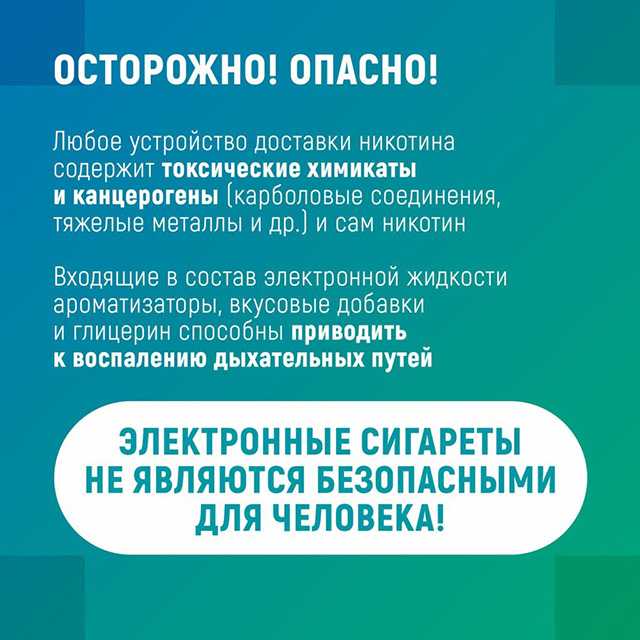 ОСТОРОЖНО! ОПАСНО!

Любое устройство доставки никотина содержит токсические химикаты и канцерогены (карболовые соединения, тяжелые металлы и др.) и сам никотин

Входящие в состав электронной жидкости ароматизаторы, вкусовые добавки и глицерин способны приводить к воспалению дыхательных путей

ЭЛЕКТРОННЫЕ СИГАРЕТЫ НЕ ЯВЛЯЮТСЯ БЕЗОПАСНЫМИ ДЛЯ ЧЕЛОВЕКА!